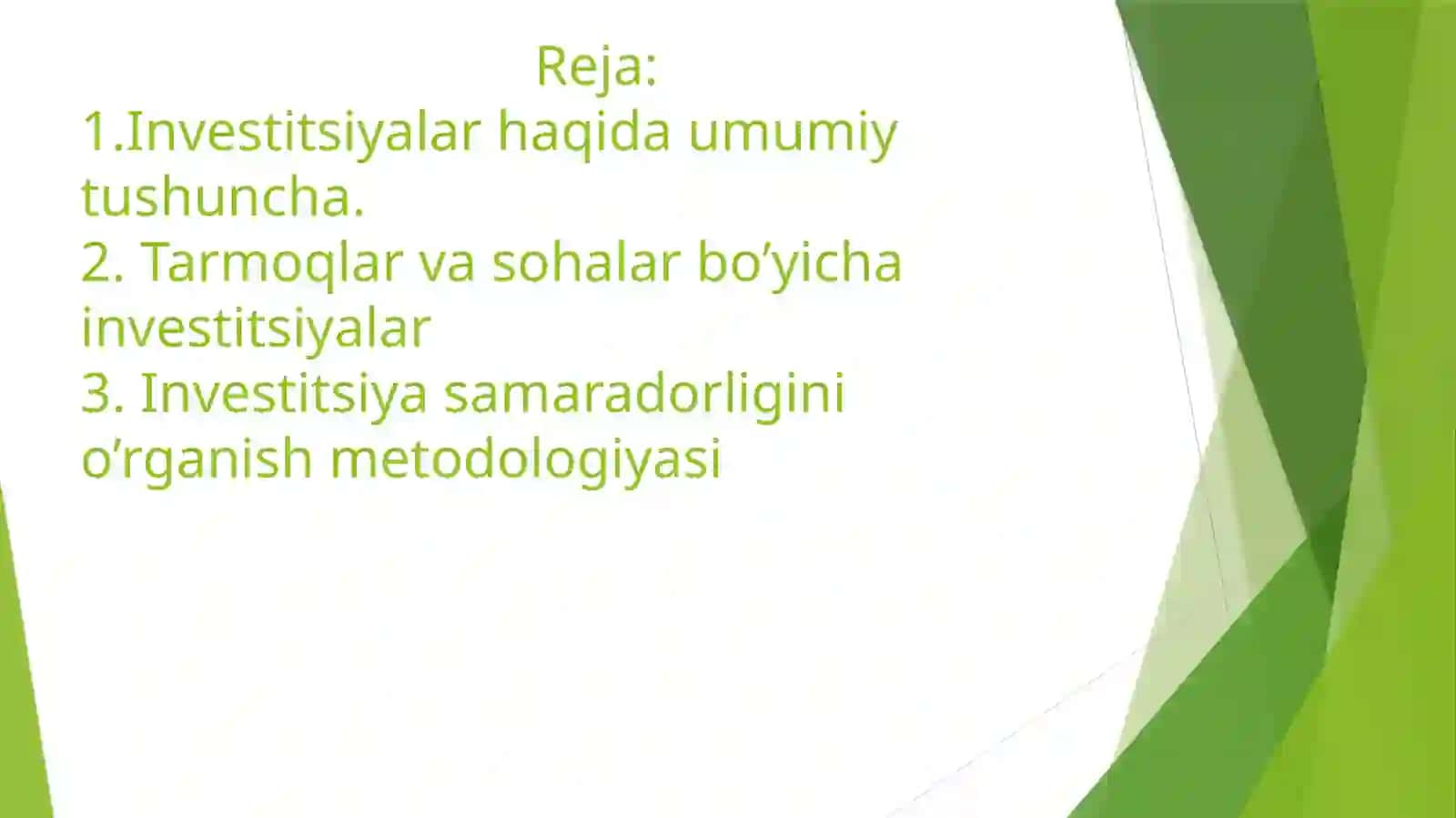 Reja:
1.Investitsiyalar haqida umumiy tushuncha.
2. Tarmoqlar va sohalar bo’yicha investitsiyalar
3. Investitsiya samaradorligini o’rganish metodologiyasi